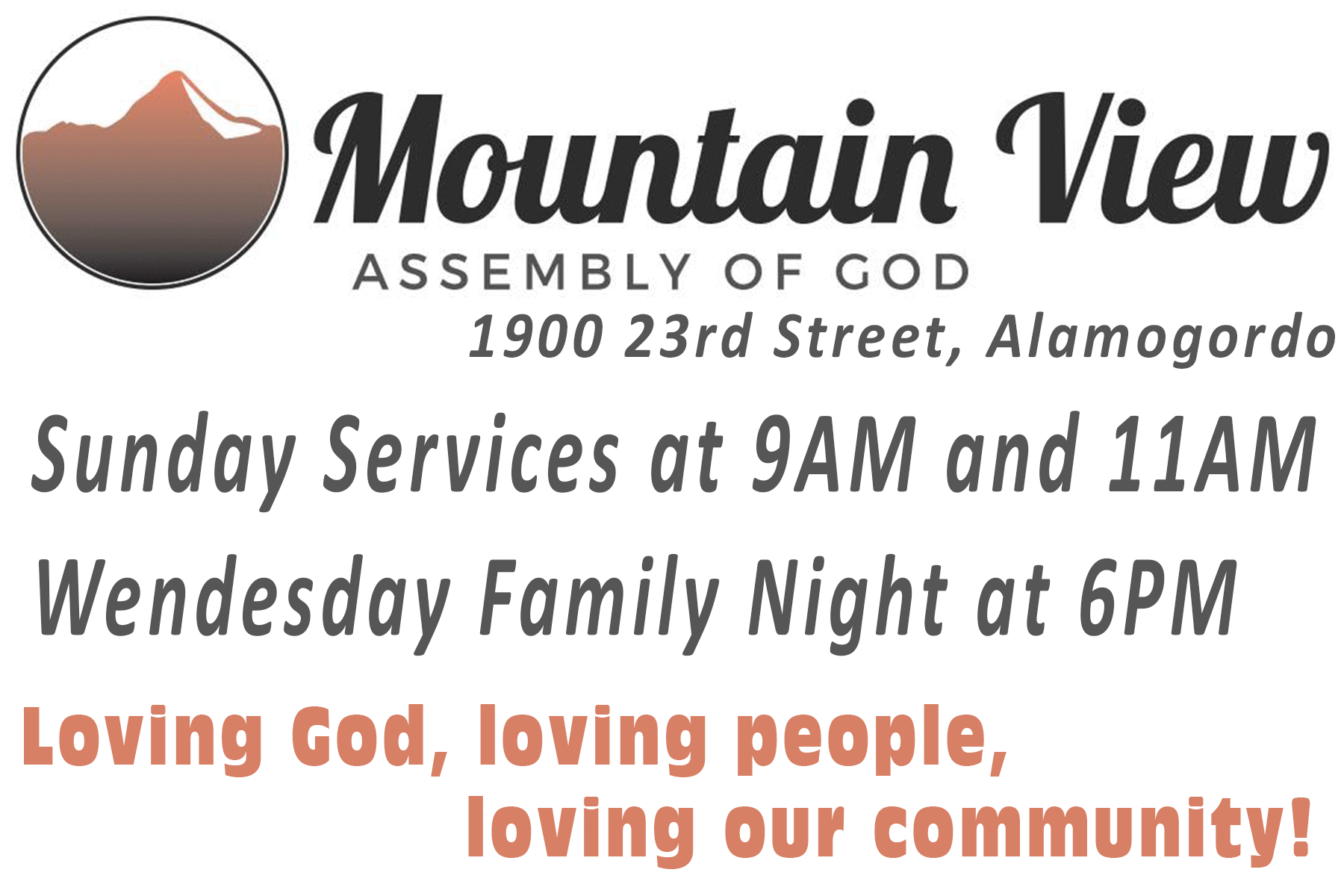 Mountain View
ASSEMBLY OF GOD

1900 23rd Street, Alamogordo

Sunday Services at 9AM and 11AM

Wendesday Family Night at 6PM

Loving God, loving people, loving our community!